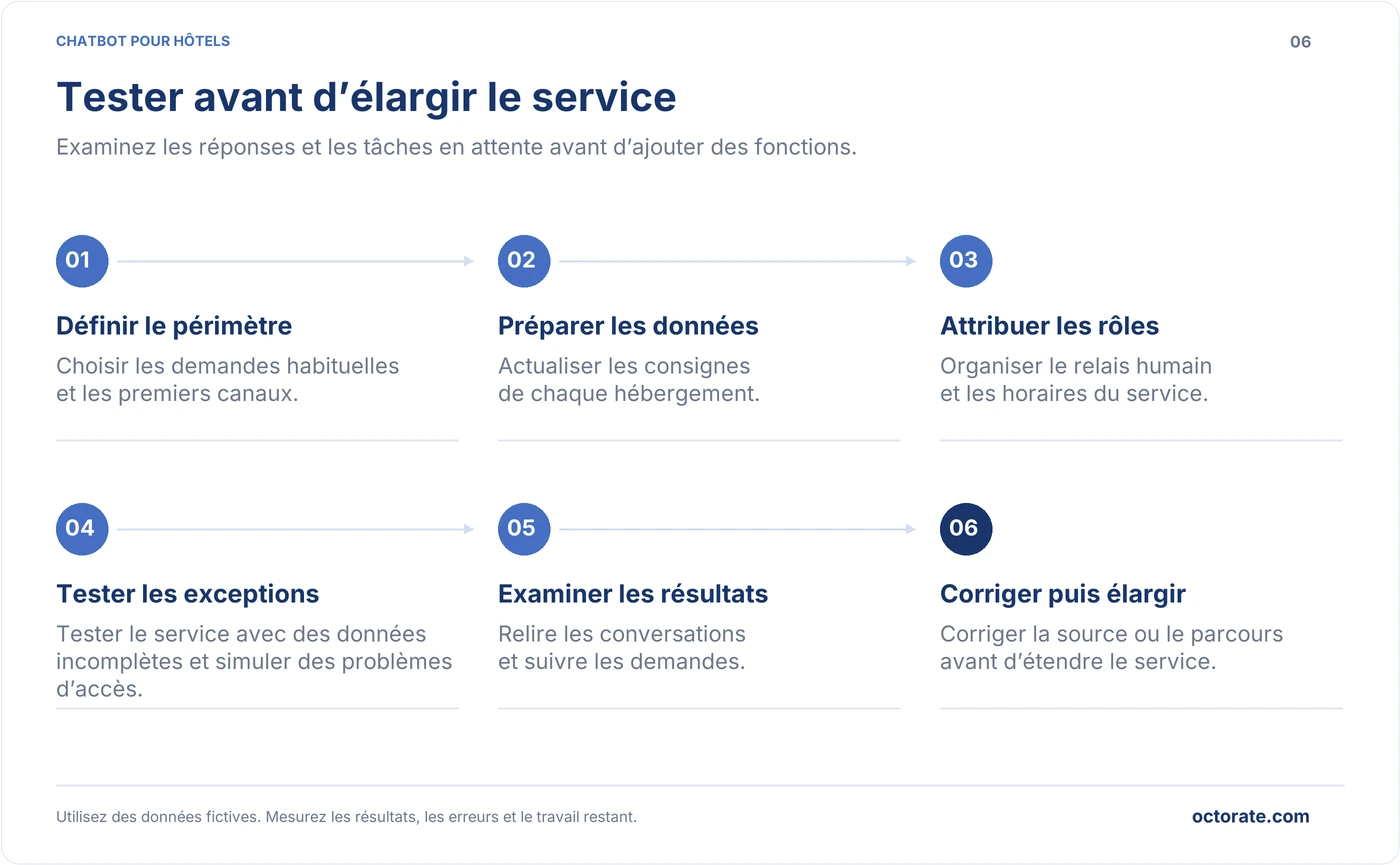 CHATBOT POUR HÔTELS

06

Tester avant d’élargir le service

Examinez les réponses et les tâches en attente avant d’ajouter des fonctions.

01

Définir le périmètre

Choisir les demandes habituelles et les premiers canaux.

02

Préparer les données

Actualiser les consignes de chaque hébergement.

03

Attribuer les rôles

Organiser le relais humain et les horaires du service.

04

Tester les exceptions

Tester le service avec des données incomplètes et simuler des problèmes d’accès.

05

Examiner les résultats

Relire les conversations et suivre les demandes.

06

Corriger puis élargir

Corriger la source ou le parcours avant d’étendre le service.

Utilisez des données fictives. Mesurez les résultats, les erreurs et le travail restant.

octorate.com